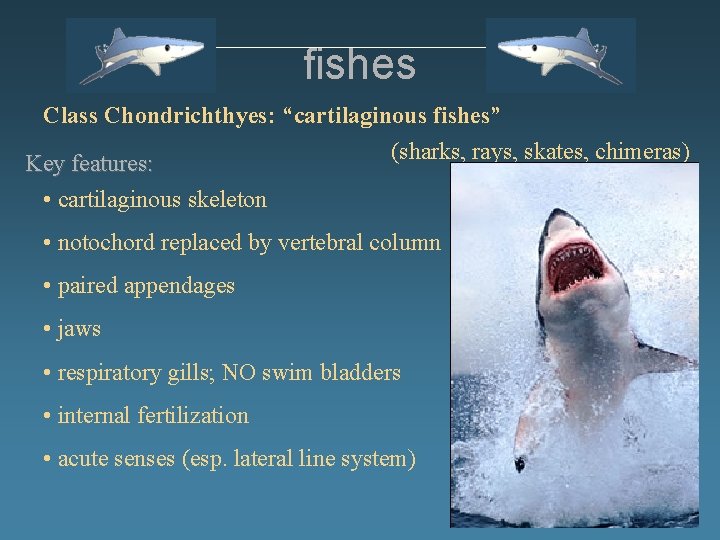 fishes

Class Chondrichthyes: “cartilaginous fishes”

(sharks, rays, skates, chimeras)

Key features:

• cartilaginous skeleton

• notochord replaced by vertebral column

• paired appendages

• jaws

• respiratory gills; NO swim bladders

• internal fertilization

• acute senses (esp. lateral line system)